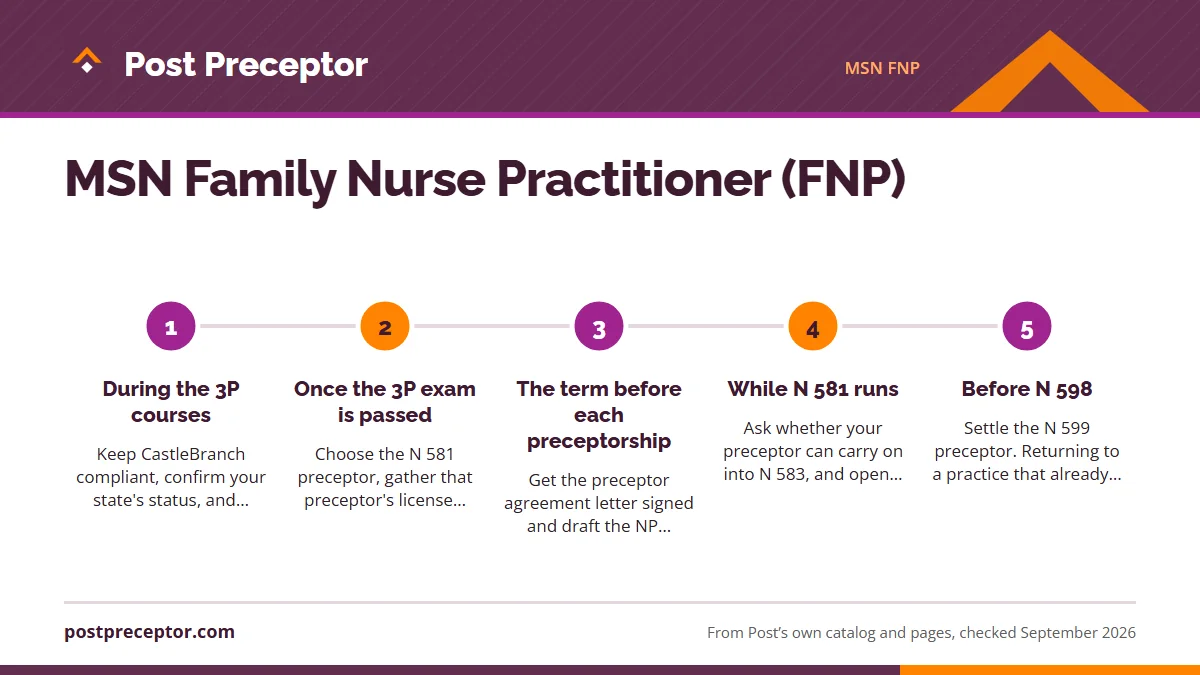 Post Preceptor

MSN FNP

MSN Family Nurse Practitioner (FNP)

1
During the 3P courses
Keep CastleBranch compliant, confirm your state's status, and...

2
Once the 3P exam is passed
Choose the N 581 preceptor, gather that preceptor's license...

3
The term before each preceptorship
Get the preceptor agreement letter signed and draft the NP...

4
While N 581 runs
Ask whether your preceptor can carry on into N 583, and open...

5
Before N 598
Settle the N 599 preceptor. Returning to a practice that already...

postpreceptor.com

From Post's own catalog and pages, checked September 2026